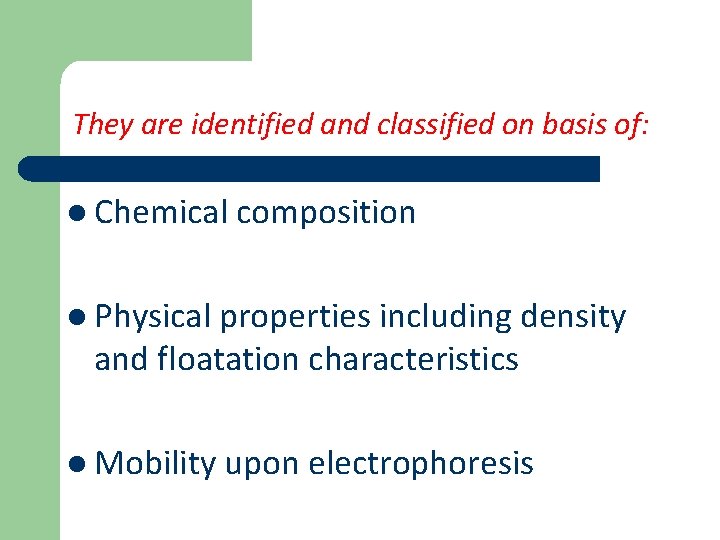 They are identified and classified on basis of:

- Chemical composition

- Physical properties including density and floatation characteristics

- Mobility upon electrophoresis